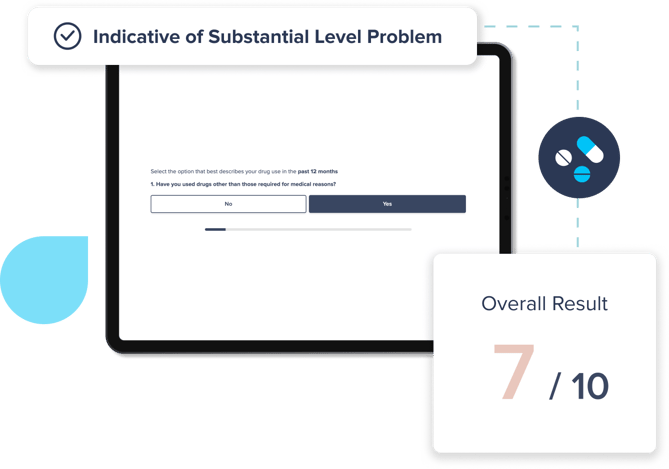 Indicative of Substantial Level Problem

Select the option that best describes your drug use in the past 12 months

1. Have you used drugs other than those required for medical reasons?

No

Yes

Overall Result

7 / 10